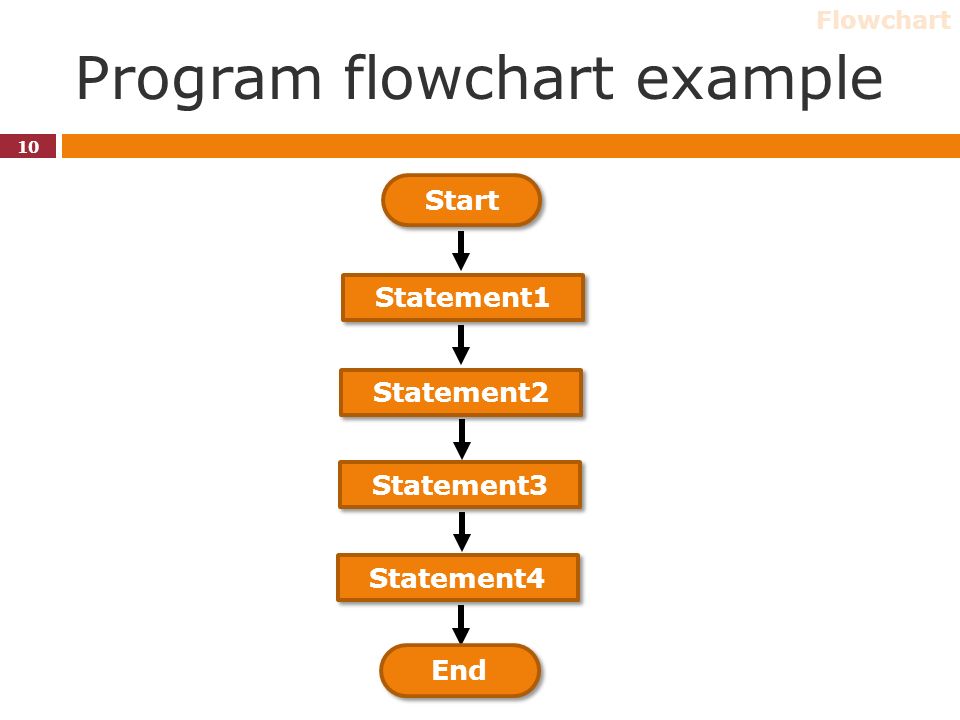 Flowchart

Program flowchart example

10

Start

Statement1

Statement2

Statement3

Statement4

End